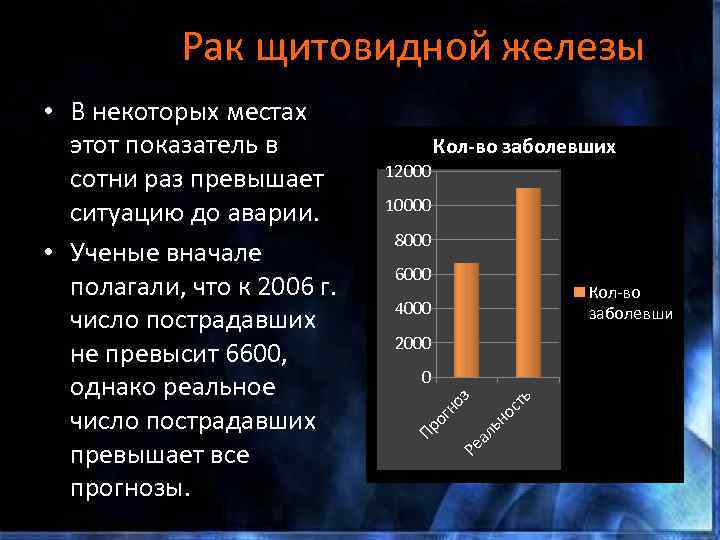 Рак щитовидной железы

• В некоторых местах этот показатель в сотни раз превышает ситуацию до аварии.

• Ученые вначале полагали, что к 2006 г. число пострадавших не превысит 6600, однако реальное число пострадавших превышает все прогнозы.

Кол-во заболевших

12000
10000
8000
6000
4000
2000
0

Прогноз
Реальность

Кол-во заболевши